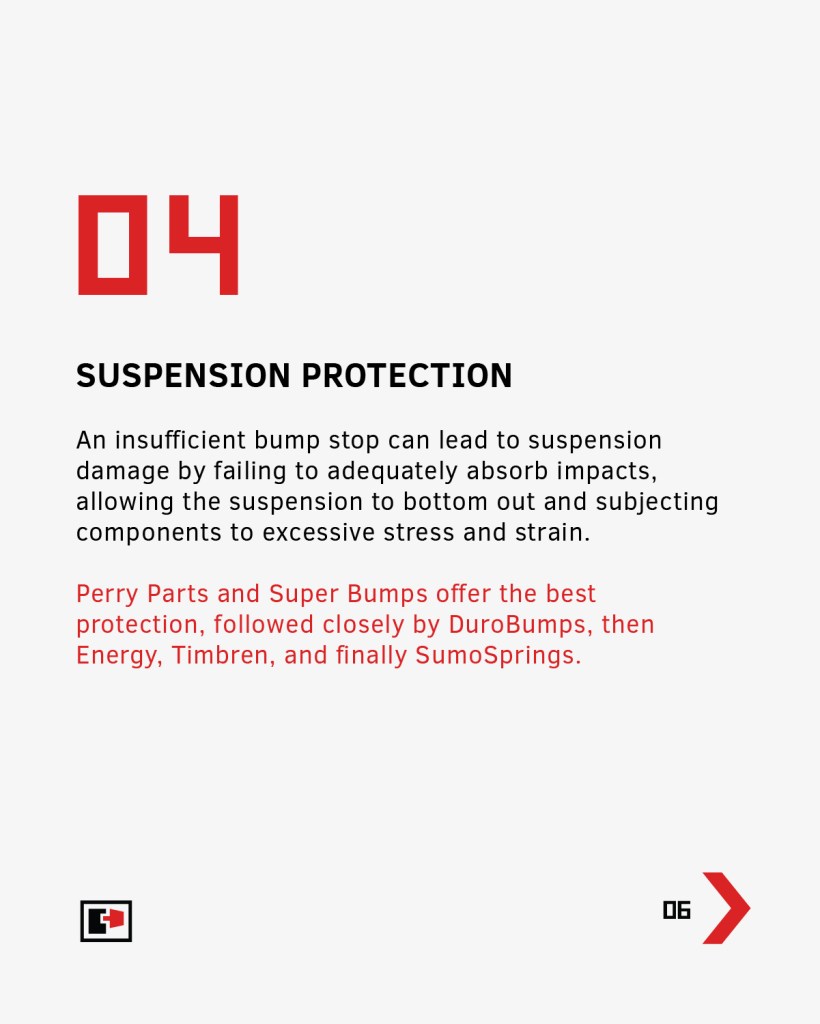 04

SUSPENSION PROTECTION

An insufficient bump stop can lead to suspension damage by failing to adequately absorb impacts, allowing the suspension to bottom out and subjecting components to excessive stress and strain.

Perry Parts and Super Bumps offer the best protection, followed closely by DuroBumps, then Energy, Timbren, and finally SumoSprings.

06